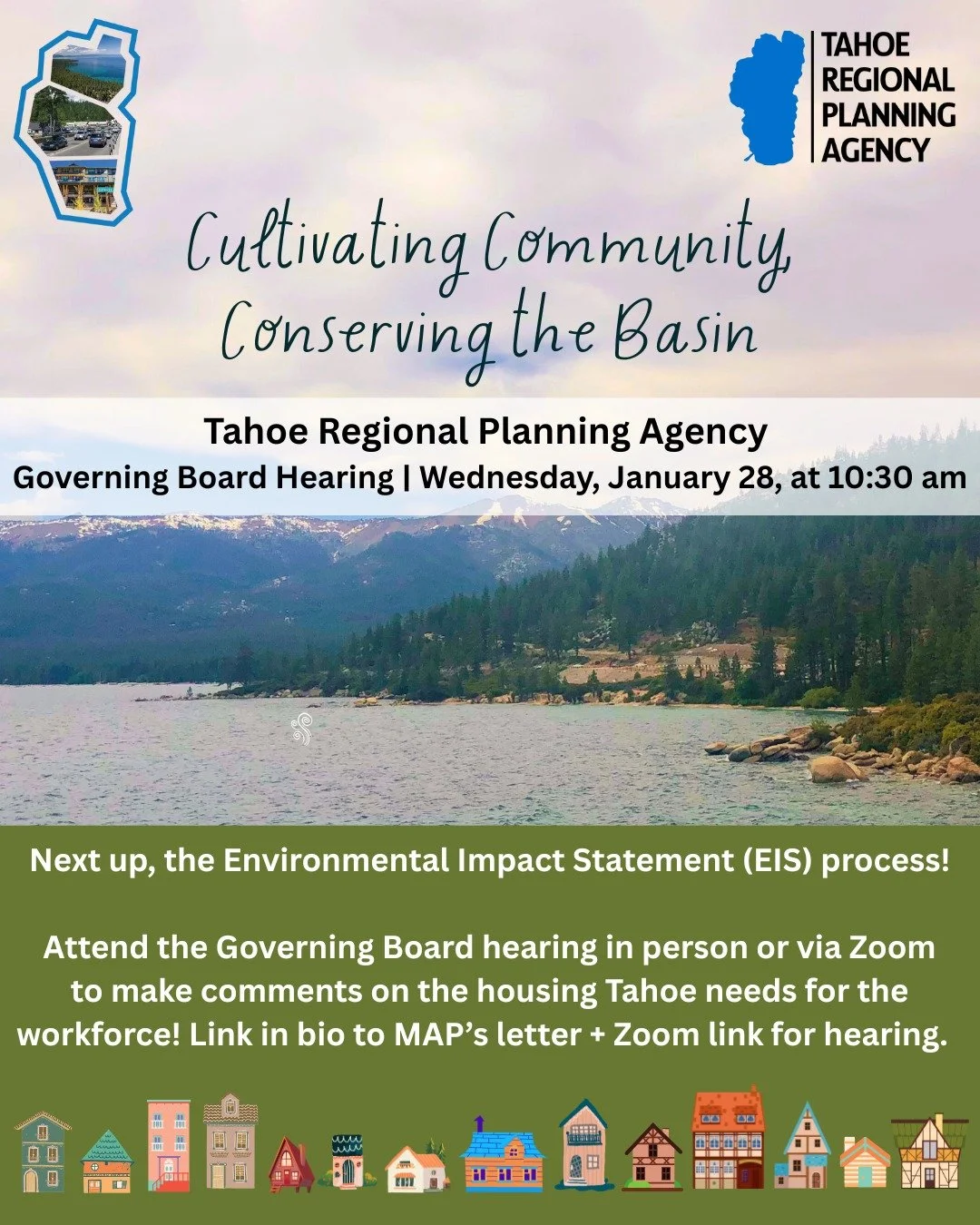 TAHOE REGIONAL PLANNING AGENCY

Cultivating Community, Conserving the Basin

Tahoe Regional Planning Agency
Governing Board Hearing | Wednesday, January 28, at 10:30 am

Next up, the Environmental Impact Statement (EIS) process!

Attend the Governing Board hearing in person or via Zoom to make comments on the housing Tahoe needs for the workforce! Link in bio to MAP's letter + Zoom link for hearing.